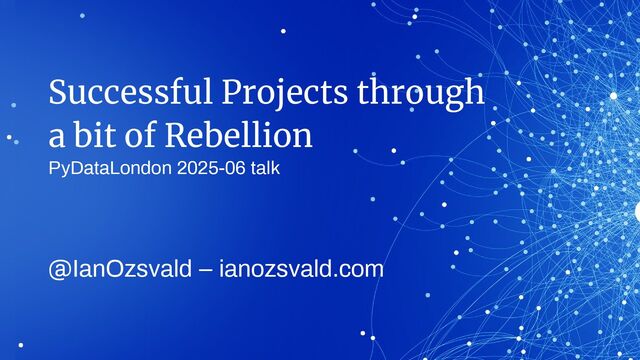 Successful Projects through a bit of Rebellion
PyDataLondon 2025-06 talk

@IanOzsvald – ianozsvald.com